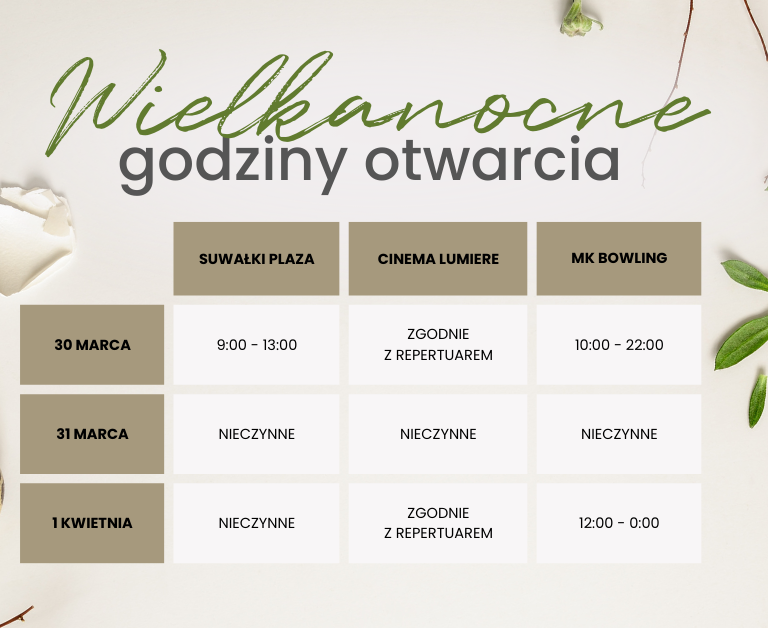 Wielkanocne
godziny otwarcia

| | SUWAŁKI PLAZA | CINEMA LUMIERE | MK BOWLING |
|---|---|---|---|
| 30 MARCA | 9:00 - 13:00 | ZGODNIE Z REPERTUAREM | 10:00 - 22:00 |
| 31 MARCA | NIECZYNNE | NIECZYNNE | NIECZYNNE |
| 1 KWIETNIA | NIECZYNNE | ZGODNIE Z REPERTUAREM | 12:00 - 0:00 |